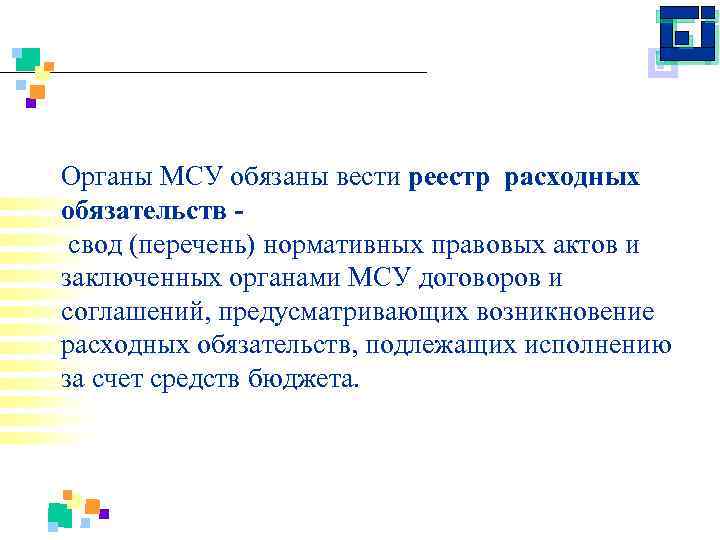 Органы МСУ обязаны вести реестр расходных обязательств -
свод (перечень) нормативных правовых актов и заключенных органами МСУ договоров и соглашений, предусматривающих возникновение расходных обязательств, подлежащих исполнению за счет средств бюджета.